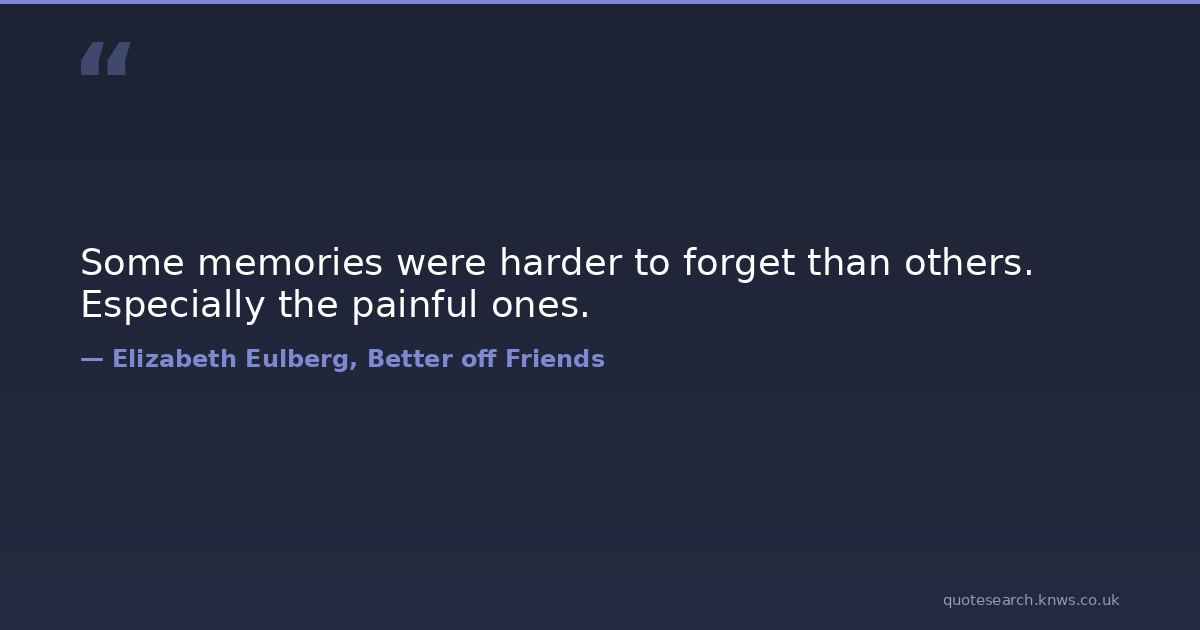 “

Some memories were harder to forget than others. Especially the painful ones.

— Elizabeth Eulberg, Better off Friends

quotesearch.knws.co.uk